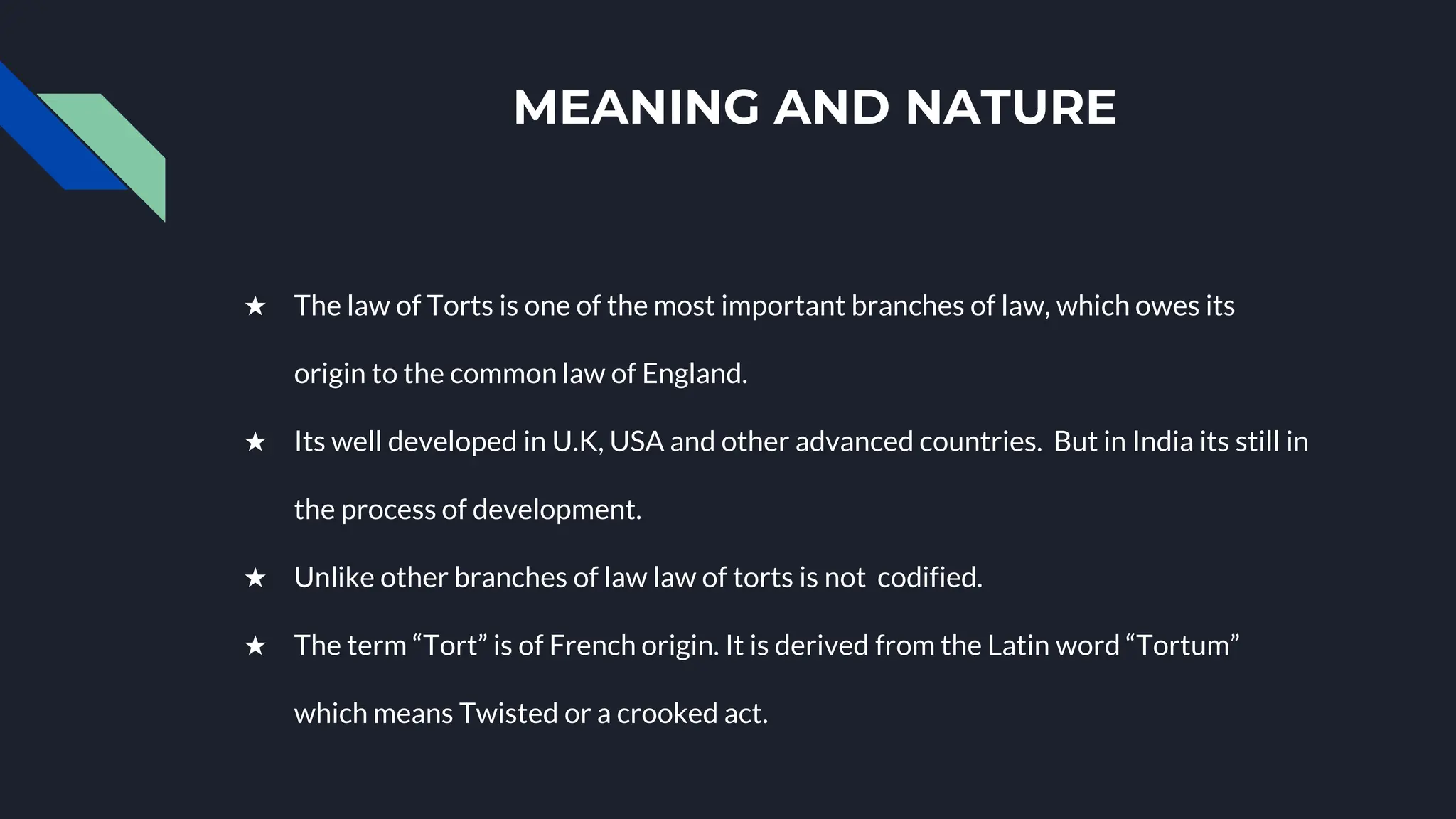 MEANING AND NATURE

★ The law of Torts is one of the most important branches of law, which owes its origin to the common law of England.

★ Its well developed in U.K, USA and other advanced countries. But in India its still in the process of development.

★ Unlike other branches of law law of torts is not codified.

★ The term “Tort” is of French origin. It is derived from the Latin word “Tortum” which means Twisted or a crooked act.